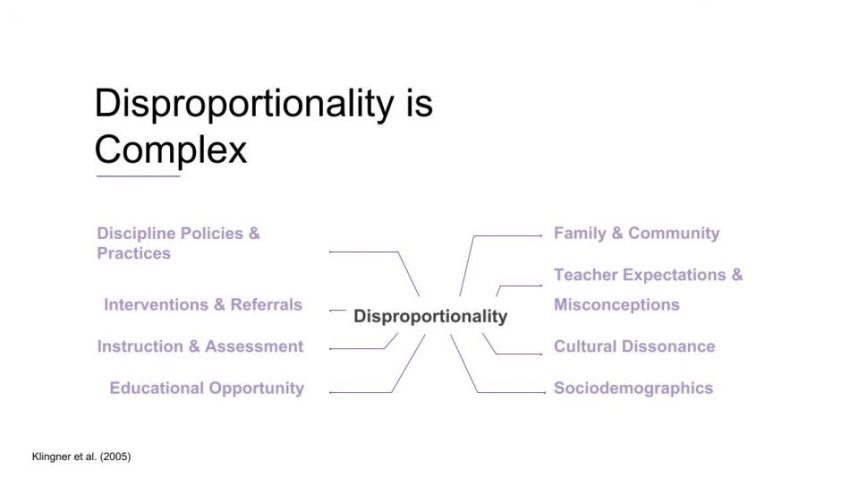 Disproportionality is Complex

Discipline Policies & Practices

Interventions & Referrals

Instruction & Assessment

Educational Opportunity

Disproportionality

Family & Community

Teacher Expectations & Misconceptions

Cultural Dissonance

Sociodemographics

Klingner et al. (2005)